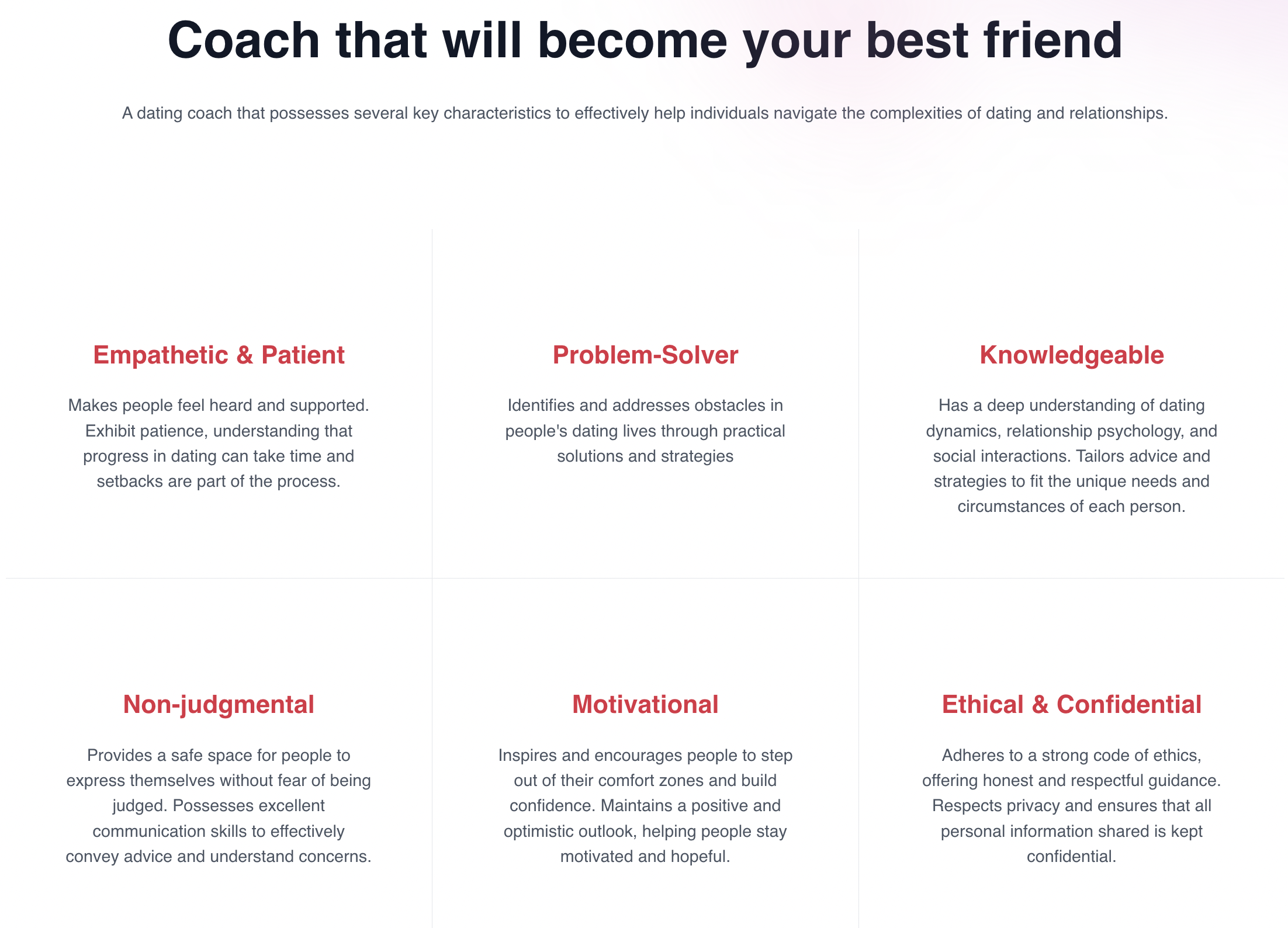 Coach that will become your best friend

A dating coach that possesses several key characteristics to effectively help individuals navigate the complexities of dating and relationships.

Empathetic & Patient

Makes people feel heard and supported. Exhibit patience, understanding that progress in dating can take time and setbacks are part of the process.

Problem-Solver

Identifies and addresses obstacles in people's dating lives through practical solutions and strategies

Knowledgeable

Has a deep understanding of dating dynamics, relationship psychology, and social interactions. Tailors advice and strategies to fit the unique needs and circumstances of each person.

Non-judgmental

Provides a safe space for people to express themselves without fear of being judged. Possesses excellent communication skills to effectively convey advice and understand concerns.

Motivational

Inspires and encourages people to step out of their comfort zones and build confidence. Maintains a positive and optimistic outlook, helping people stay motivated and hopeful.

Ethical & Confidential

Adheres to a strong code of ethics, offering honest and respectful guidance. Respects privacy and ensures that all personal information shared is kept confidential.